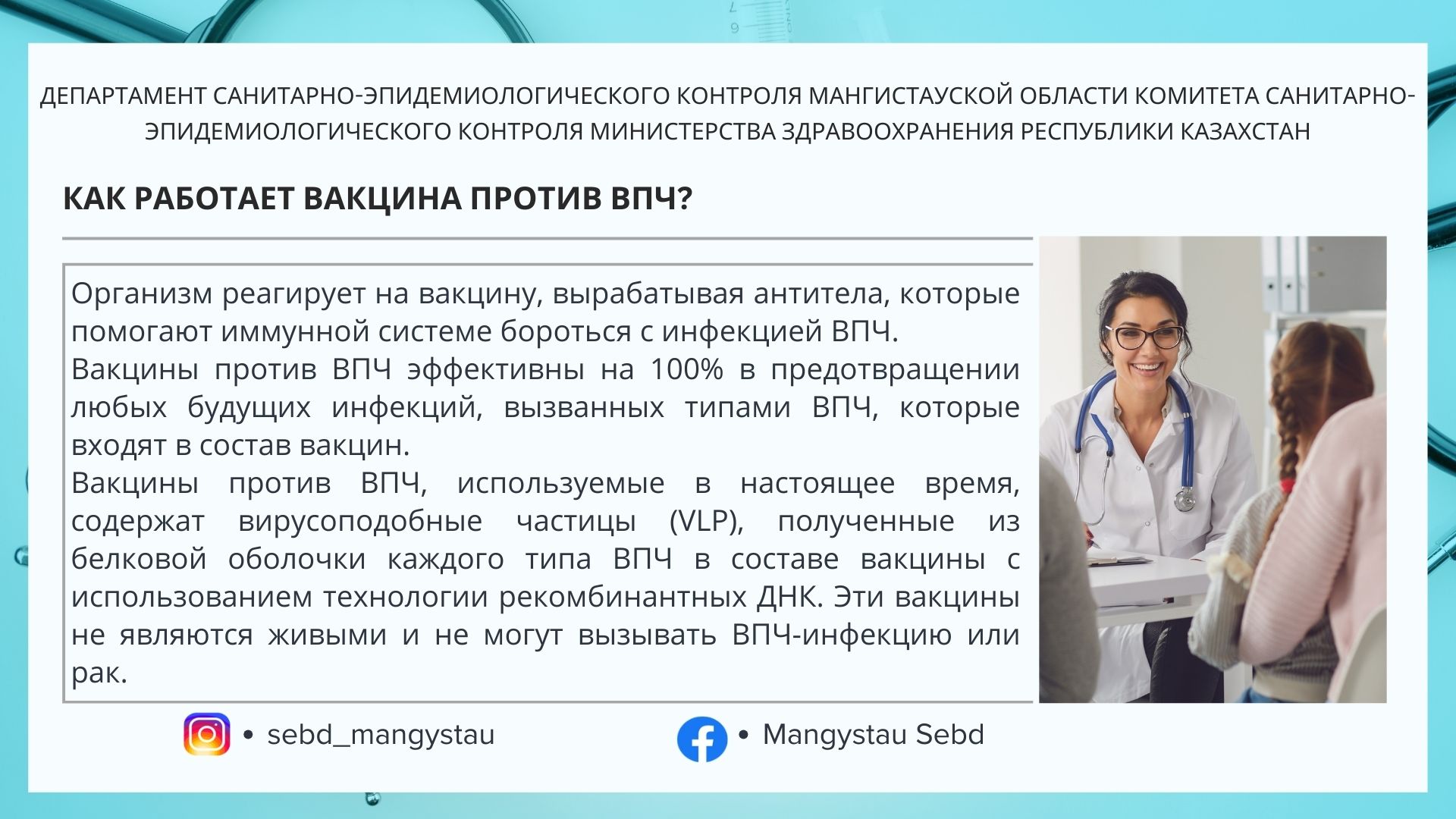 ДЕПАРТАМЕНТ САНИТАРНО-ЭПИДЕМИОЛОГИЧЕСКОГО КОНТРОЛЯ МАНГИСТАУСКОЙ ОБЛАСТИ КОМИТЕТА САНИТАРНО-ЭПИДЕМИОЛОГИЧЕСКОГО КОНТРОЛЯ МИНИСТЕРСТВА ЗДРАВООХРАНЕНИЯ РЕСПУБЛИКИ КАЗАХСТАН

КАК РАБОТАЕТ ВАКЦИНА ПРОТИВ ВПЧ?

Организм реагирует на вакцину, вырабатывая антитела, которые помогают иммунной системе бороться с инфекцией ВПЧ.
Вакцины против ВПЧ эффективны на 100% в предотвращении любых будущих инфекций, вызванных типами ВПЧ, которые входят в состав вакцин.
Вакцины против ВПЧ, используемые в настоящее время, содержат вирусоподобные частицы (VLP), полученные из белковой оболочки каждого типа ВПЧ в составе вакцины с использованием технологии рекомбинантных ДНК. Эти вакцины не являются живыми и не могут вызывать ВПЧ-инфекцию или рак.

• sebd_mangystau

• Mangystau Sebd